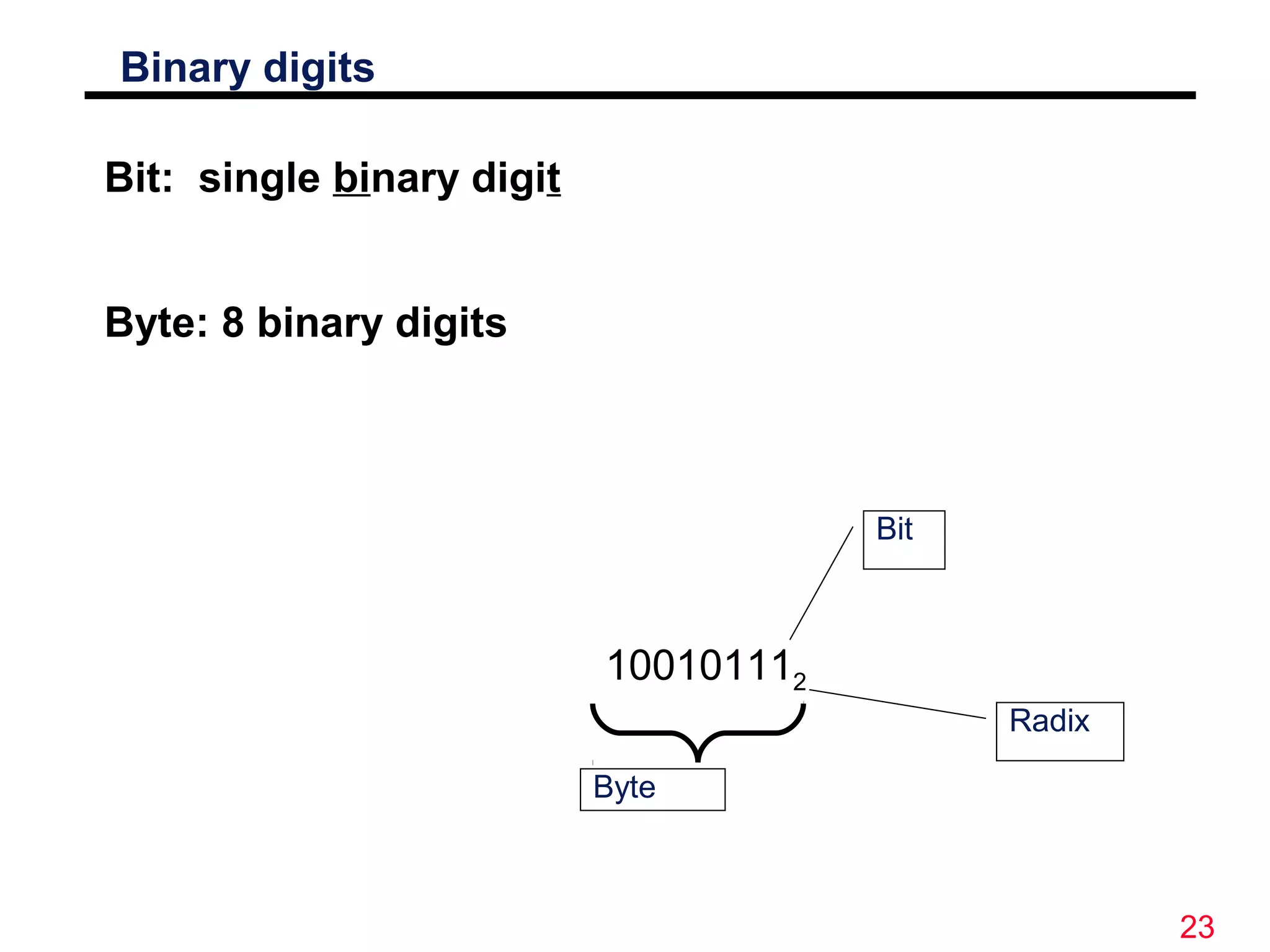 Binary digits

Bit: single binary digit

Byte: 8 binary digits

Bit

$10010111_2$

Radix

Byte

23